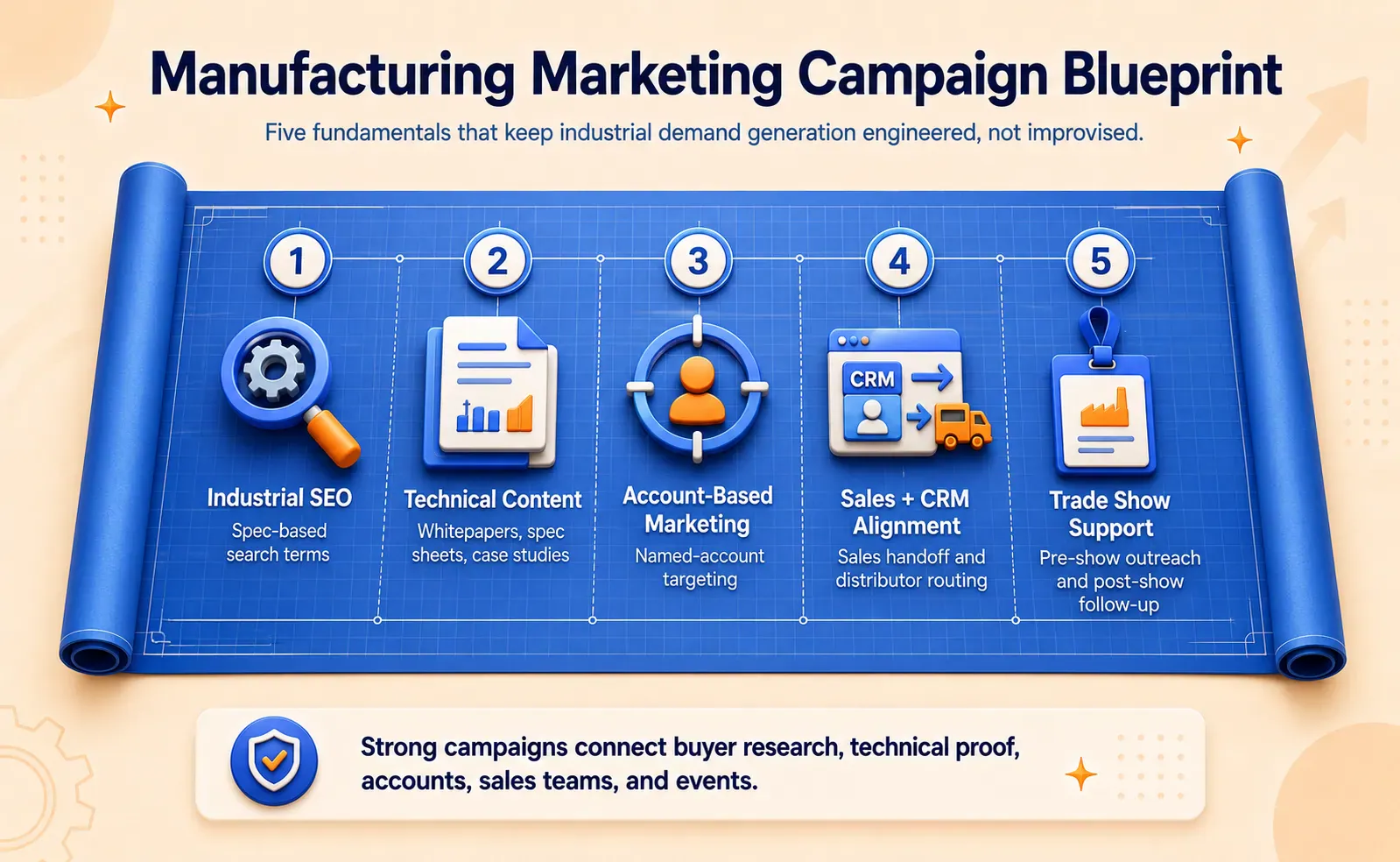 Manufacturing Marketing Campaign Blueprint

Five fundamentals that keep industrial demand generation engineered, not improvised.

1

Industrial SEO

Spec-based search terms

2

Technical Content

Whitepapers, spec sheets, case studies

3

Account-Based Marketing

Named-account targeting

4

CRM

Sales + CRM Alignment

Sales handoff and distributor routing

5

Trade Show Support

Pre-show outreach and post-show follow-up

Strong campaigns connect buyer research, technical proof, accounts, sales teams, and events.